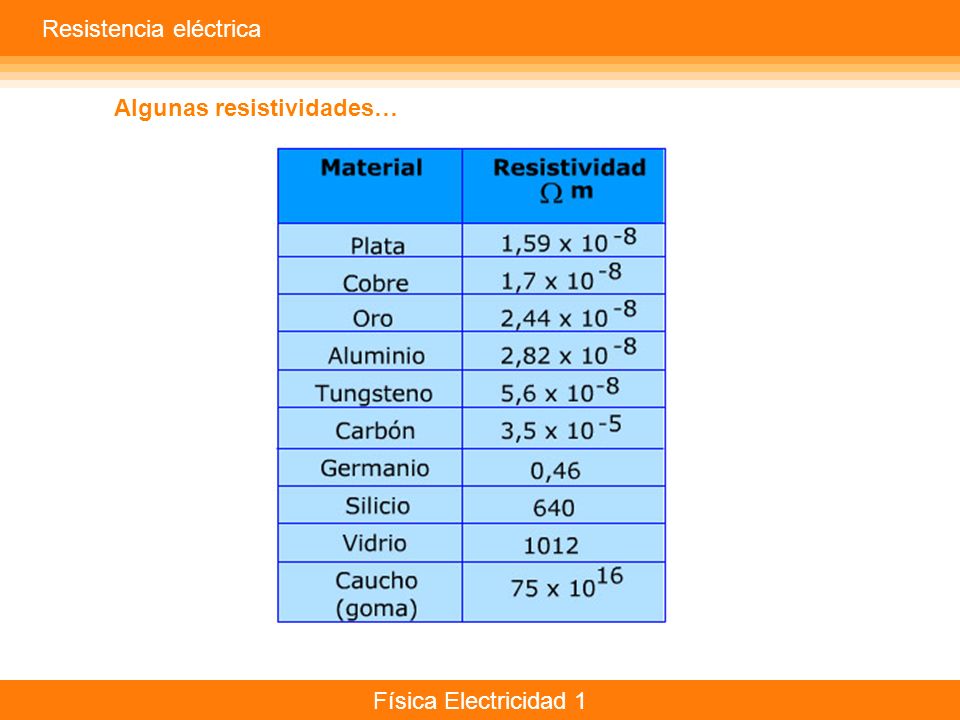 Resistencia eléctrica

Algunas resistividades…

| Material | Resistividad $\Omega$ m |
|---|---|
| Plata | $1,59 \times 10^{-8}$ |
| Cobre | $1,7 \times 10^{-8}$ |
| Oro | $2,44 \times 10^{-8}$ |
| Aluminio | $2,82 \times 10^{-8}$ |
| Tungsteno | $5,6 \times 10^{-8}$ |
| Carbón | $3,5 \times 10^{-5}$ |
| Germanio | 0,46 |
| Silicio | 640 |
| Vidrio | 1012 |
| Caucho (goma) | $75 \times 10^{16}$ |

Física Electricidad 1